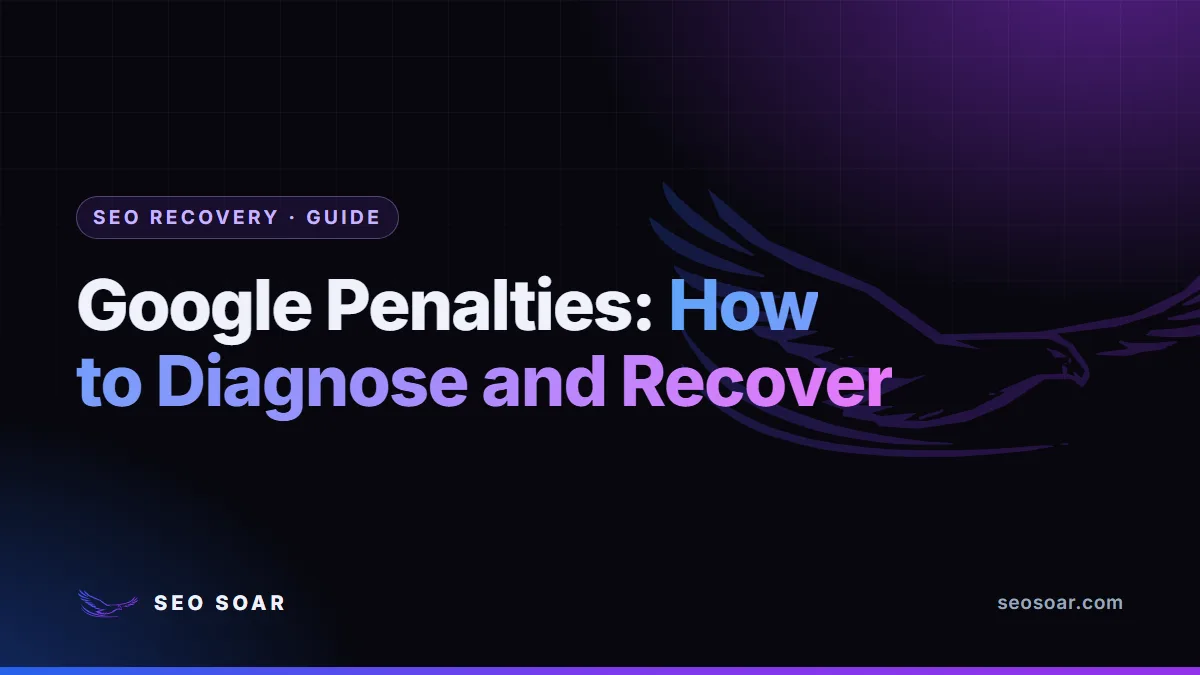 SEO RECOVERY · GUIDE

Google Penalties: How to Diagnose and Recover

SEO SOAR

seosoar.com